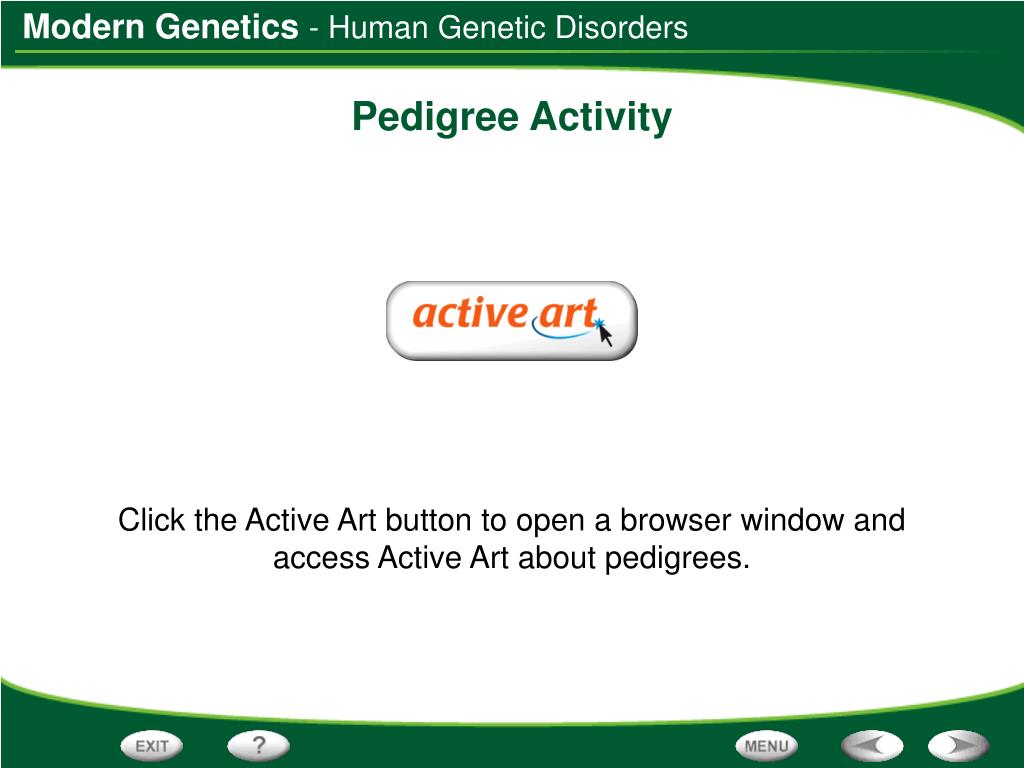 Modern Genetics - Human Genetic Disorders

Pedigree Activity

active art

Click the Active Art button to open a browser window and access Active Art about pedigrees.

EXIT ? MENU